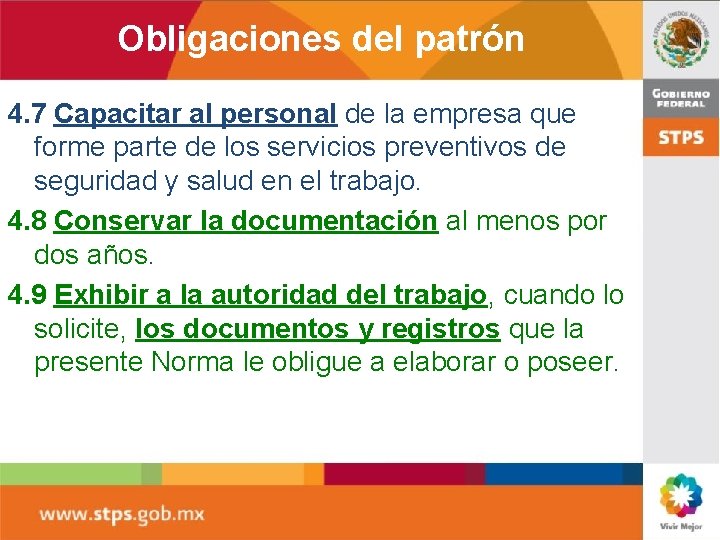 Obligaciones del patrón

ESTADOS UNIDOS MEXICANOS

GOBIERNO FEDERAL

STPS

4.7 Capacitar al personal de la empresa que forme parte de los servicios preventivos de seguridad y salud en el trabajo.

4.8 Conservar la documentación al menos por dos años.

4.9 Exhibir a la autoridad del trabajo, cuando lo solicite, los documentos y registros que la presente Norma le obligue a elaborar o poseer.

www.stps.gob.mx

Vivir Mejor